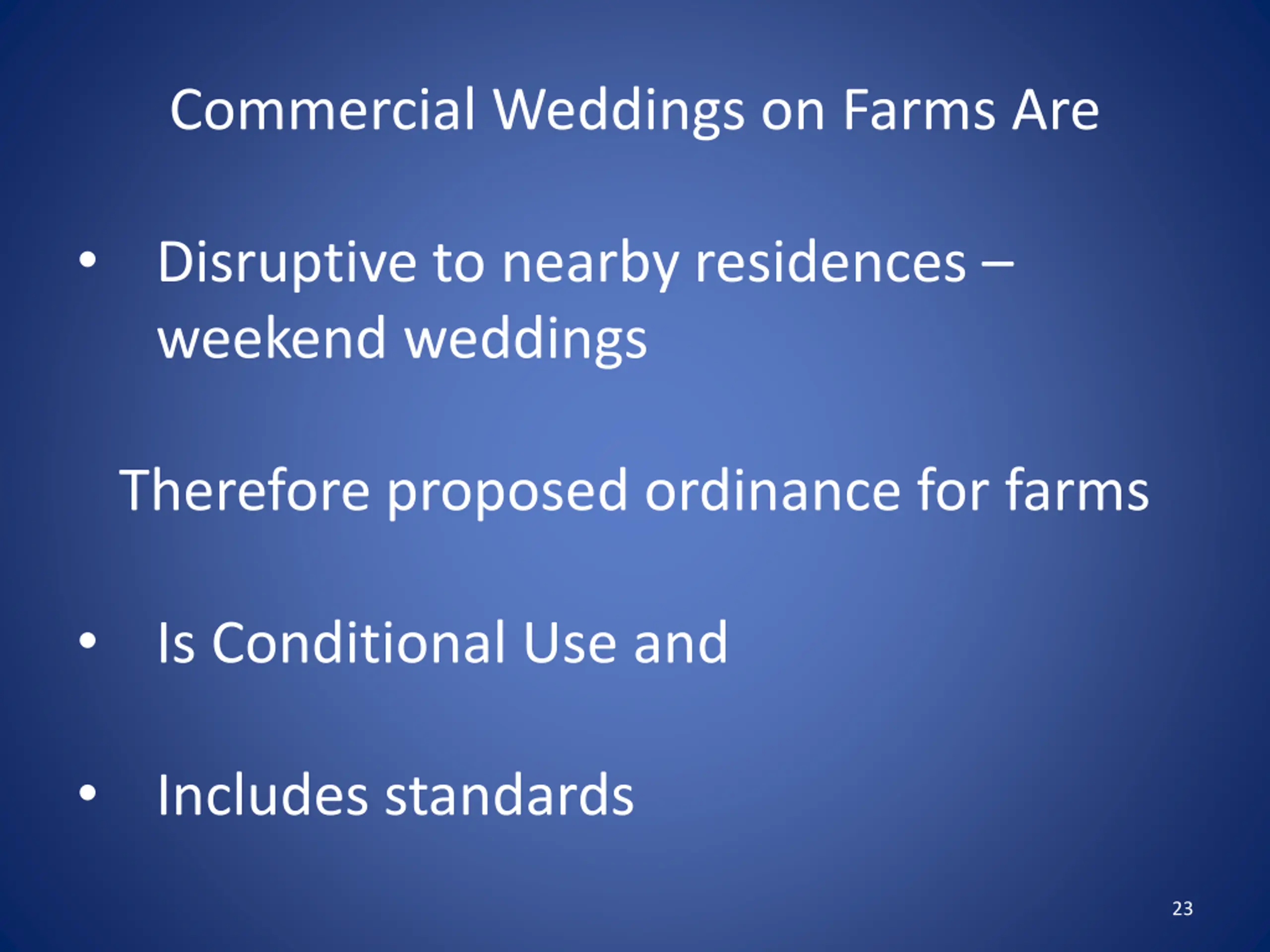 Commercial Weddings on Farms Are

• Disruptive to nearby residences – weekend weddings

Therefore proposed ordinance for farms

• Is Conditional Use and

• Includes standards

23